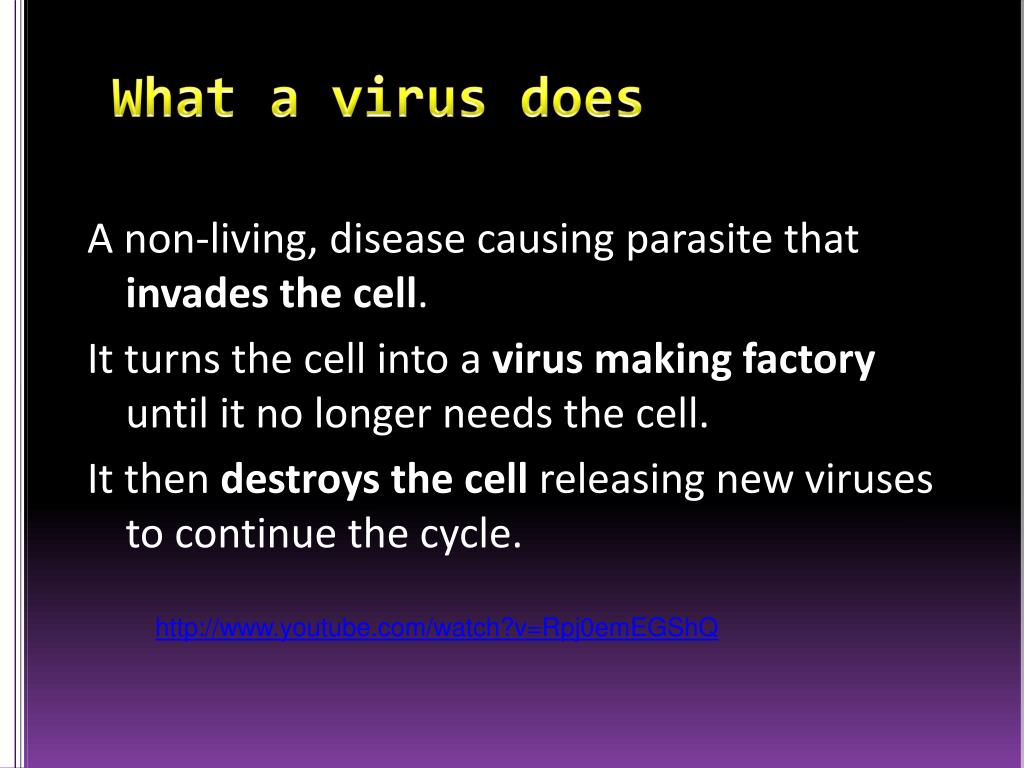 What a virus does

A non-living, disease causing parasite that invades the cell.

It turns the cell into a virus making factory until it no longer needs the cell.

It then destroys the cell releasing new viruses to continue the cycle.

http://www.youtube.com/watch?v=Rpj0emEGShQ